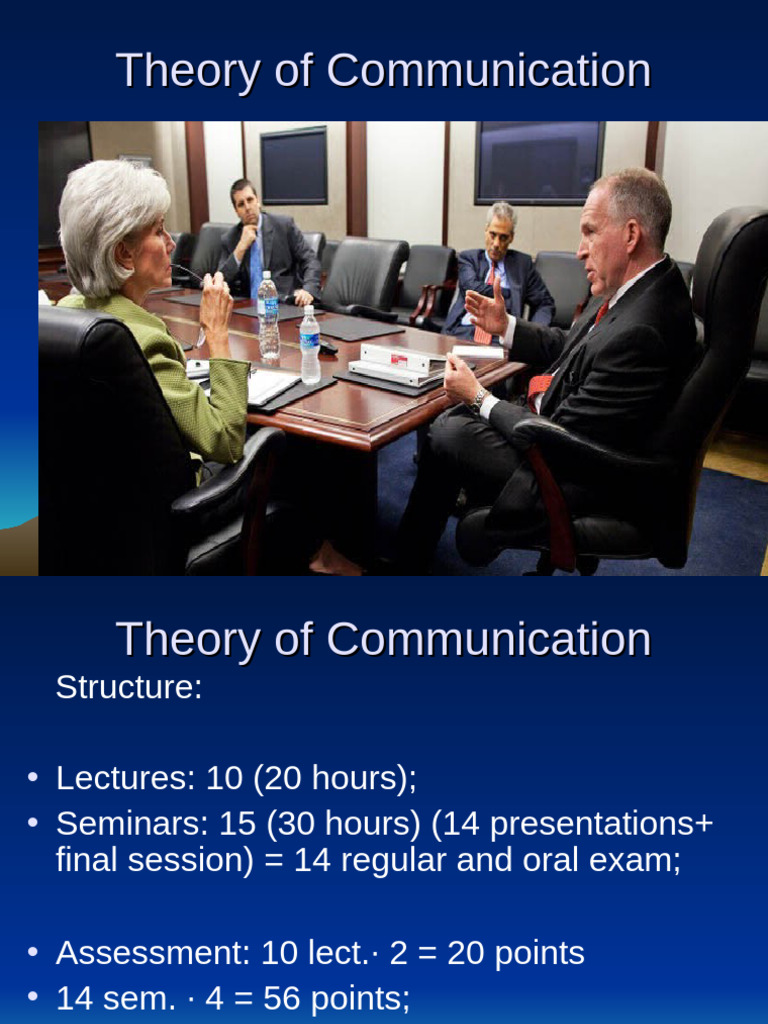 Theory of Communication

Theory of Communication

Structure:

• Lectures: 10 (20 hours);
• Seminars: 15 (30 hours) (14 presentations+ final session) = 14 regular and oral exam;

• Assessment: 10 lect.· 2 = 20 points
• 14 sem. · 4 = 56 points;